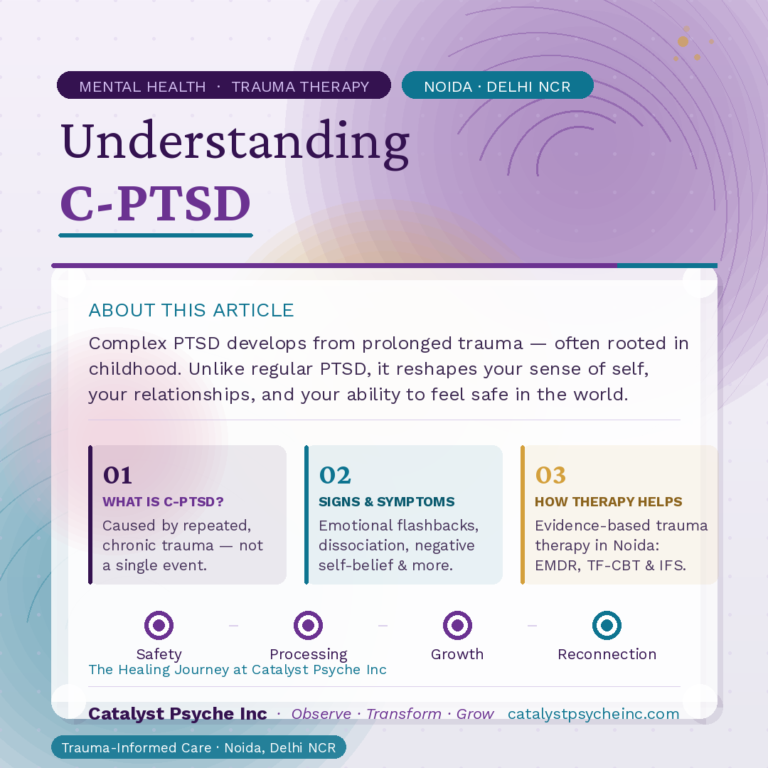 MENTAL HEALTH · TRAUMA THERAPY

NOIDA · DELHI NCR

Understanding

C-PTSD

ABOUT THIS ARTICLE

Complex PTSD develops from prolonged trauma — often rooted in childhood. Unlike regular PTSD, it reshapes your sense of self, your relationships, and your ability to feel safe in the world.

01
WHAT IS C-PTSD?
Caused by repeated, chronic trauma — not a single event.

02
SIGNS & SYMPTOMS
Emotional flashbacks, dissociation, negative self-belief & more.

03
HOW THERAPY HELPS
Evidence-based trauma therapy in Noida: EMDR, TF-CBT & IFS.

Safety – Processing – Growth – Reconnection

The Healing Journey at Catalyst Psyche Inc

Catalyst Psyche Inc · Observe · Transform · Grow catalystpsycheinc.com

Trauma-Informed Care · Noida, Delhi NCR